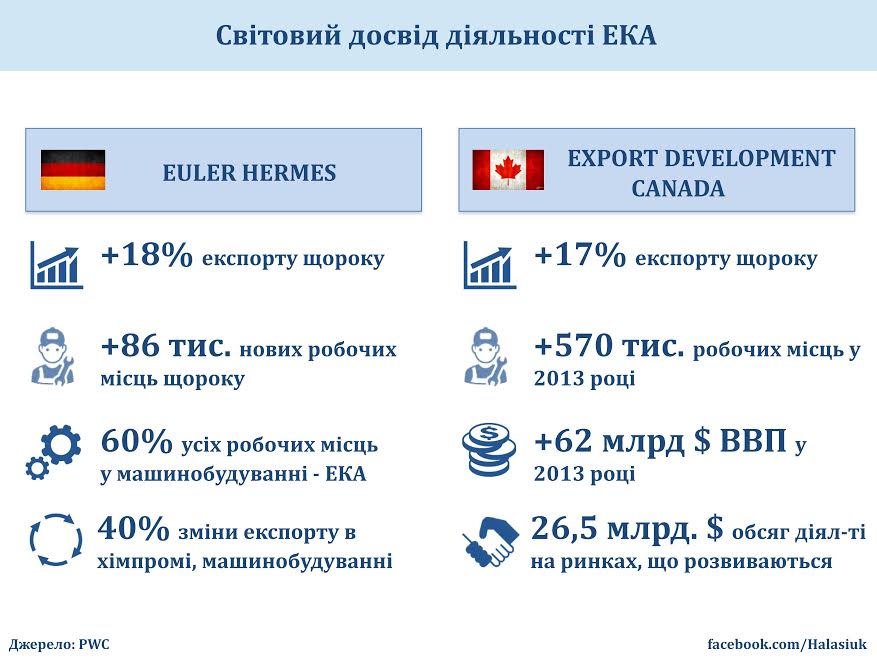 Світовий досвід діяльності ЕКА

EULER HERMES

+18% експорту щороку

+86 тис. нових робочих місць щороку

60% усіх робочих місць у машинобудуванні - ЕКА

40% зміни експорту в хімпромі, машинобудуванні

EXPORT DEVELOPMENT CANADA

+17% експорту щороку

+570 тис. робочих місць у 2013 році

+62 млрд $ ВВП у 2013 році

26,5 млрд. $ обсяг діял-ті на ринках, що розвиваються

Джерело: PWC

facebook.com/Halasiuk